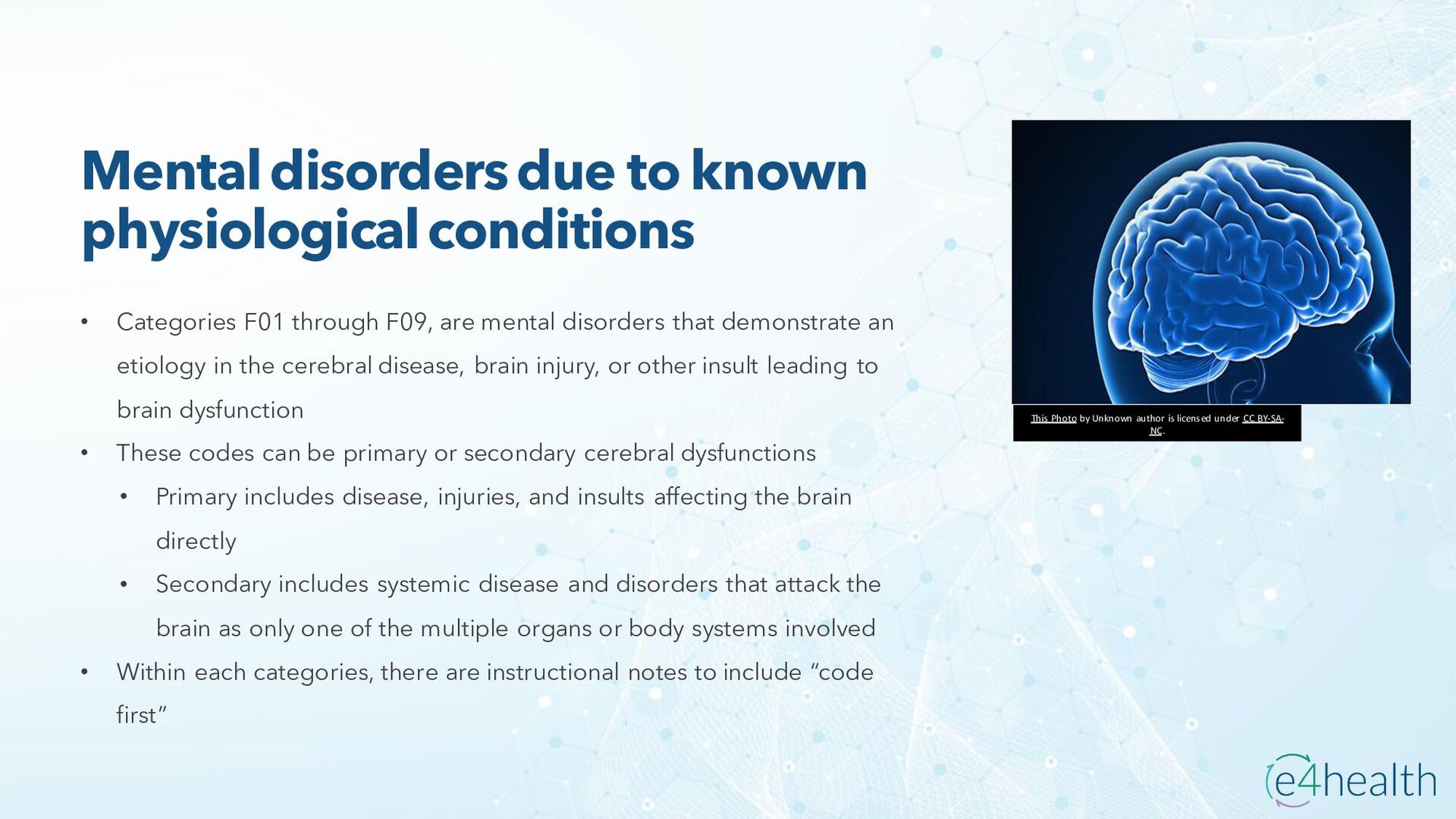 Mental disorders due to known physiological conditions

• Categories F01 through F09, are mental disorders that demonstrate an etiology in the cerebral disease, brain injury, or other insult leading to brain dysfunction

• These codes can be primary or secondary cerebral dysfunctions

  • Primary includes disease, injuries, and insults affecting the brain directly

  • Secondary includes systemic disease and disorders that attack the brain as only one of the multiple organs or body systems involved

• Within each categories, there are instructional notes to include "code first"

This Photo by Unknown author is licensed under CC BY-SA-NC.

e4health